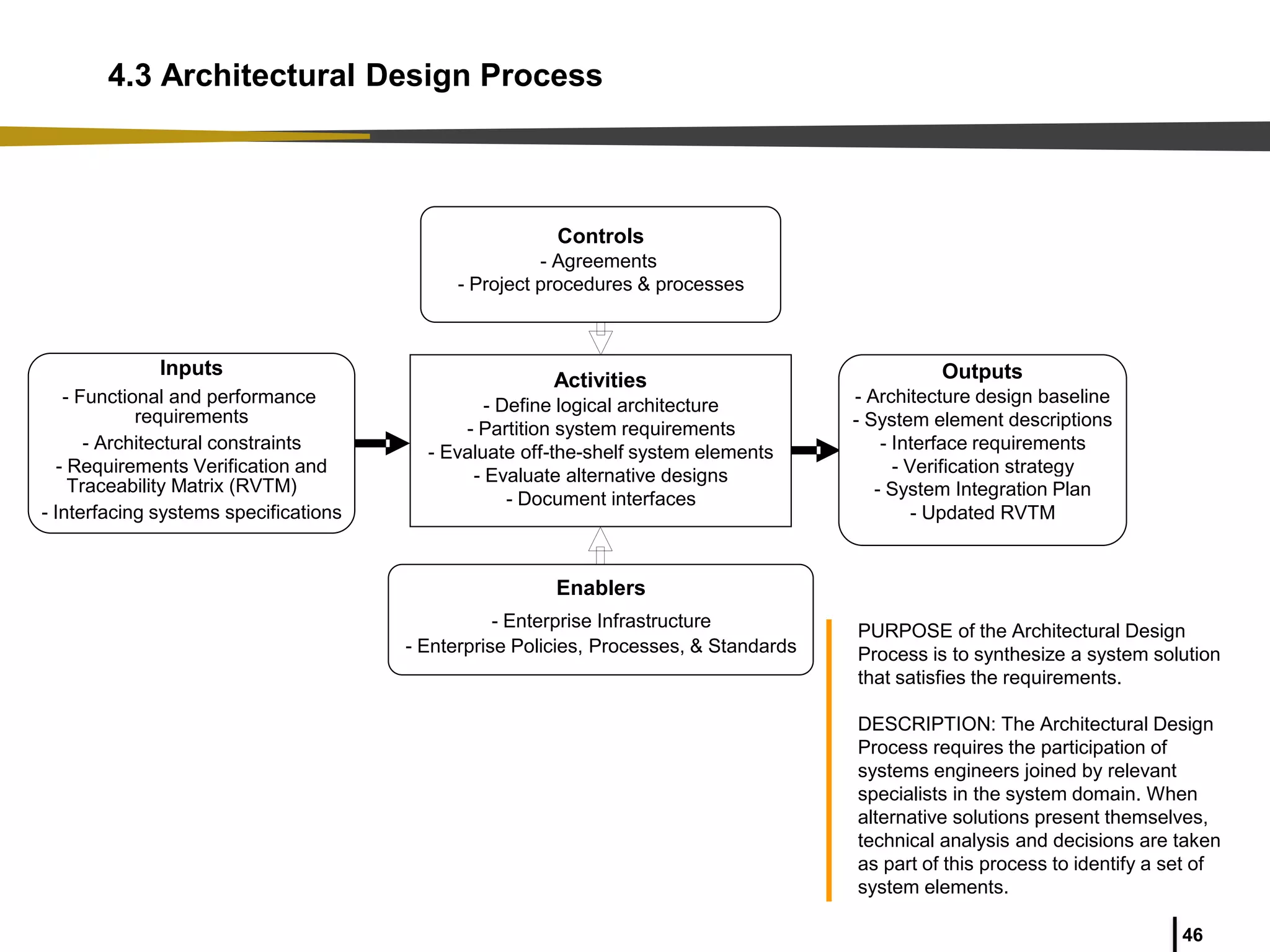 4.3 Architectural Design Process

Controls
- Agreements
- Project procedures & processes

Inputs
- Functional and performance requirements
- Architectural constraints
- Requirements Verification and Traceability Matrix (RVTM)
- Interfacing systems specifications

Activities
- Define logical architecture
- Partition system requirements
- Evaluate off-the-shelf system elements
- Evaluate alternative designs
- Document interfaces

Outputs
- Architecture design baseline
- System element descriptions
- Interface requirements
- Verification strategy
- System Integration Plan
- Updated RVTM

Enablers
- Enterprise Infrastructure
- Enterprise Policies, Processes, & Standards

PURPOSE of the Architectural Design Process is to synthesize a system solution that satisfies the requirements.

DESCRIPTION: The Architectural Design Process requires the participation of systems engineers joined by relevant specialists in the system domain. When alternative solutions present themselves, technical analysis and decisions are taken as part of this process to identify a set of system elements.

46